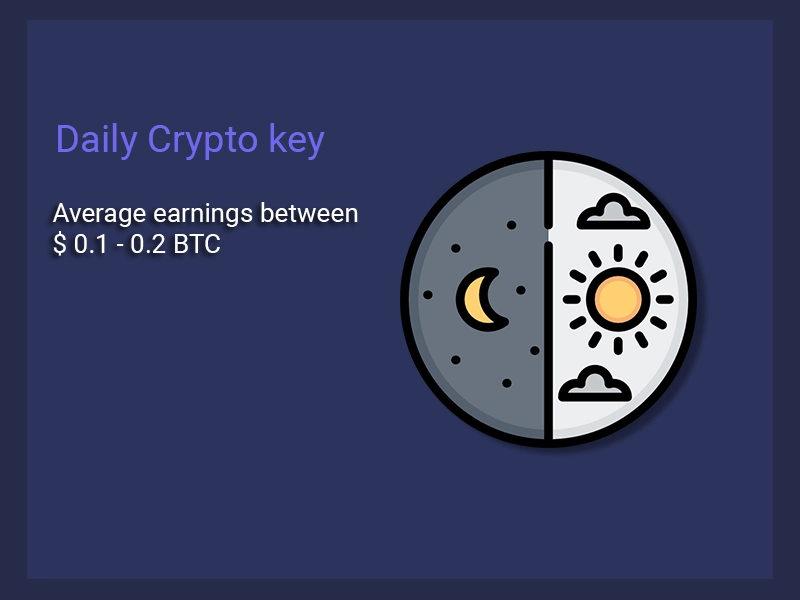 Daily Crypto key

Average earnings between
$ 0.1 - 0.2 BTC